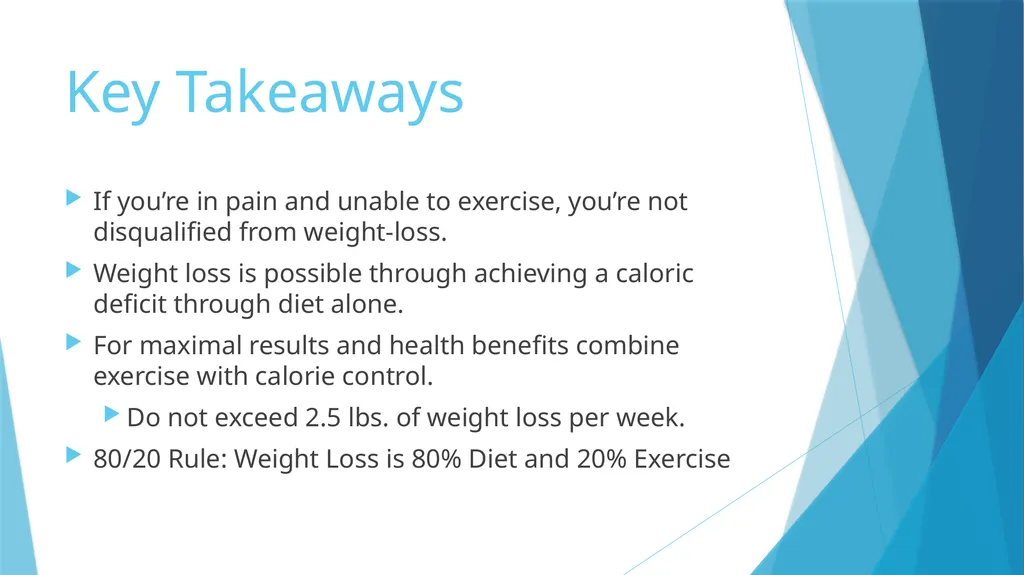 Key Takeaways

If you’re in pain and unable to exercise, you’re not disqualified from weight-loss.

Weight loss is possible through achieving a caloric deficit through diet alone.

For maximal results and health benefits combine exercise with calorie control.

Do not exceed 2.5 lbs. of weight loss per week.

80/20 Rule: Weight Loss is 80% Diet and 20% Exercise